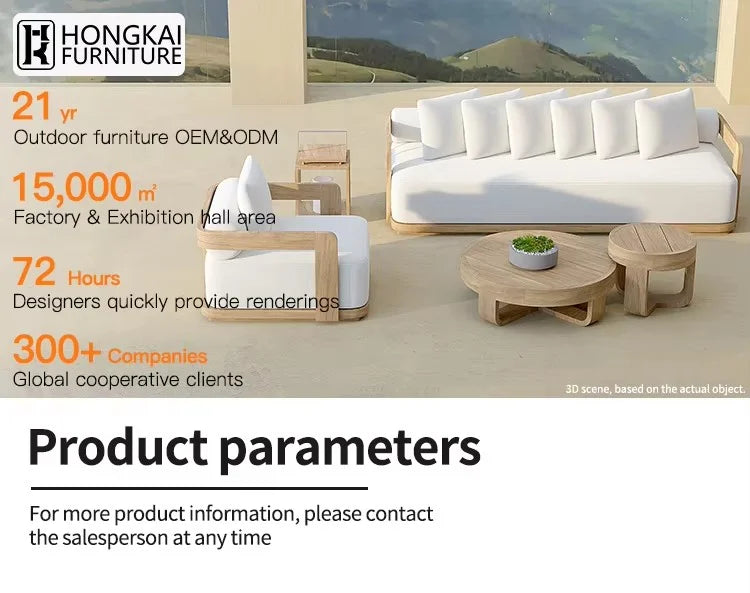 HONGKAI FURNITURE

21 yr
Outdoor furniture OEM&ODM

15,000 ㎡
Factory & Exhibition hall area

72 Hours
Designers quickly provide renderings

300+ Companies
Global cooperative clients

3D scene, based on the actual object.

Product parameters

For more product information, please contact the salesperson at any time